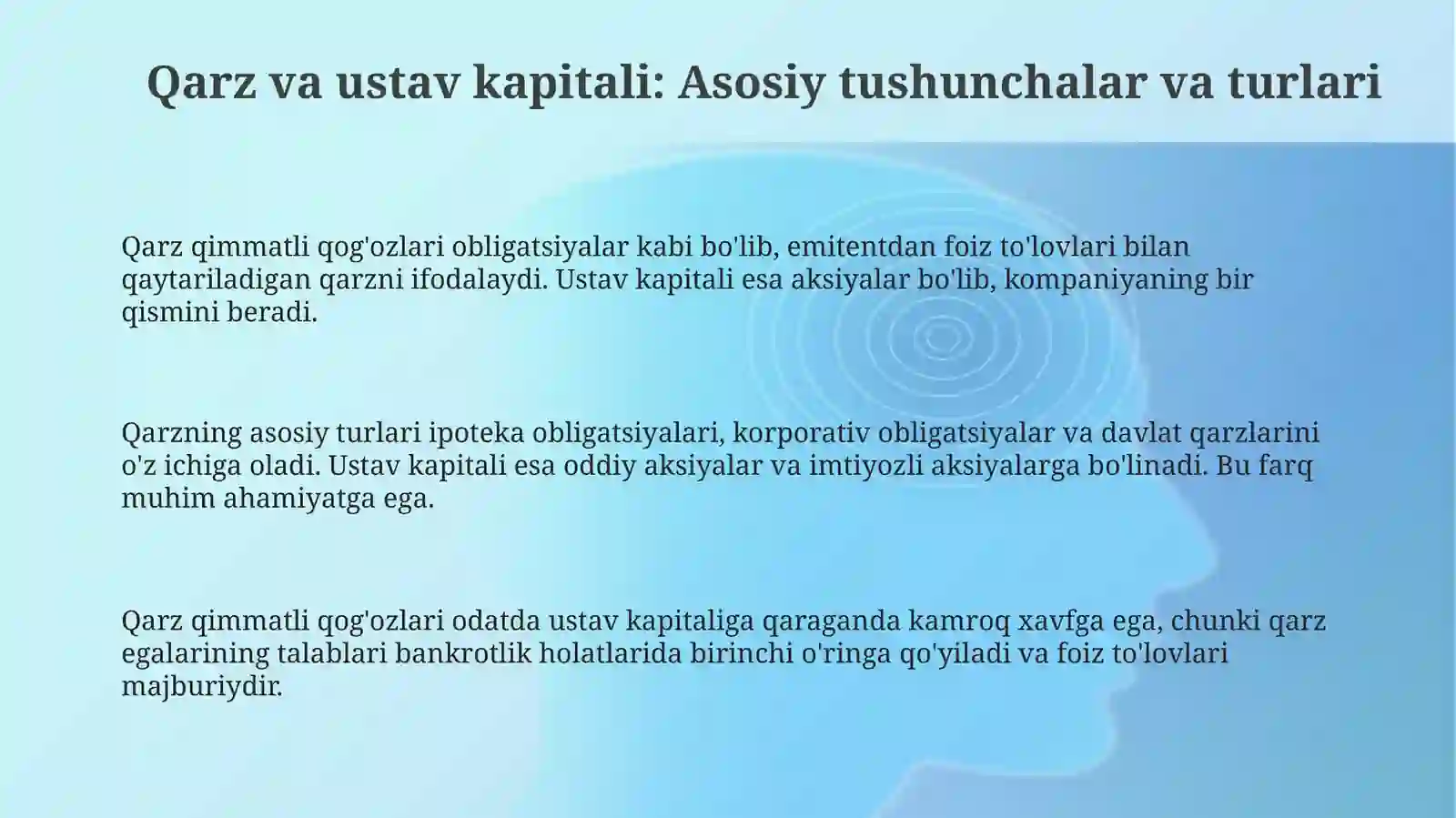 Qarz va ustav kapitali: Asosiy tushunchalar va turlari

Qarz qimmatli qog'ozlari obligatsiyalar kabi bo'lib, emitentdan foiz to'lovlari bilan qaytariladigan qarzni ifodalaydi. Ustav kapitali esa aksiyalar bo'lib, kompaniyaning bir qismini beradi.

Qarzning asosiy turlari ipoteka obligatsiyalari, korporativ obligatsiyalar va davlat qarzlarini o'z ichiga oladi. Ustav kapitali esa oddiy aksiyalar va imtiyozli aksiyalarga bo'linadi. Bu farq muhim ahamiyatga ega.

Qarz qimmatli qog'ozlari odatda ustav kapitaliga qaraganda kamroq xavfga ega, chunki qarz egalarining talablari bankrotlik holatlarida birinchi o'ringa qo'yiladi va foiz to'lovlari majburiydir.